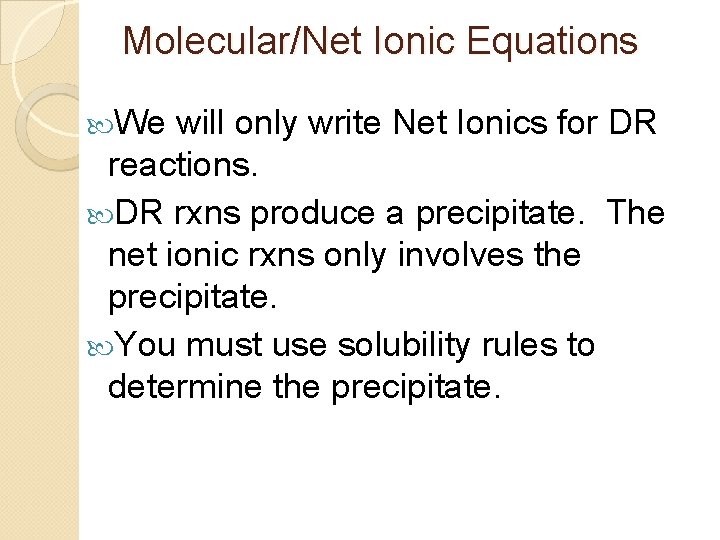 Molecular/Net Ionic Equations

We will only write Net Ionics for DR reactions.

DR rxns produce a precipitate.  The net ionic rxns only involves the precipitate.

You must use solubility rules to determine the precipitate.